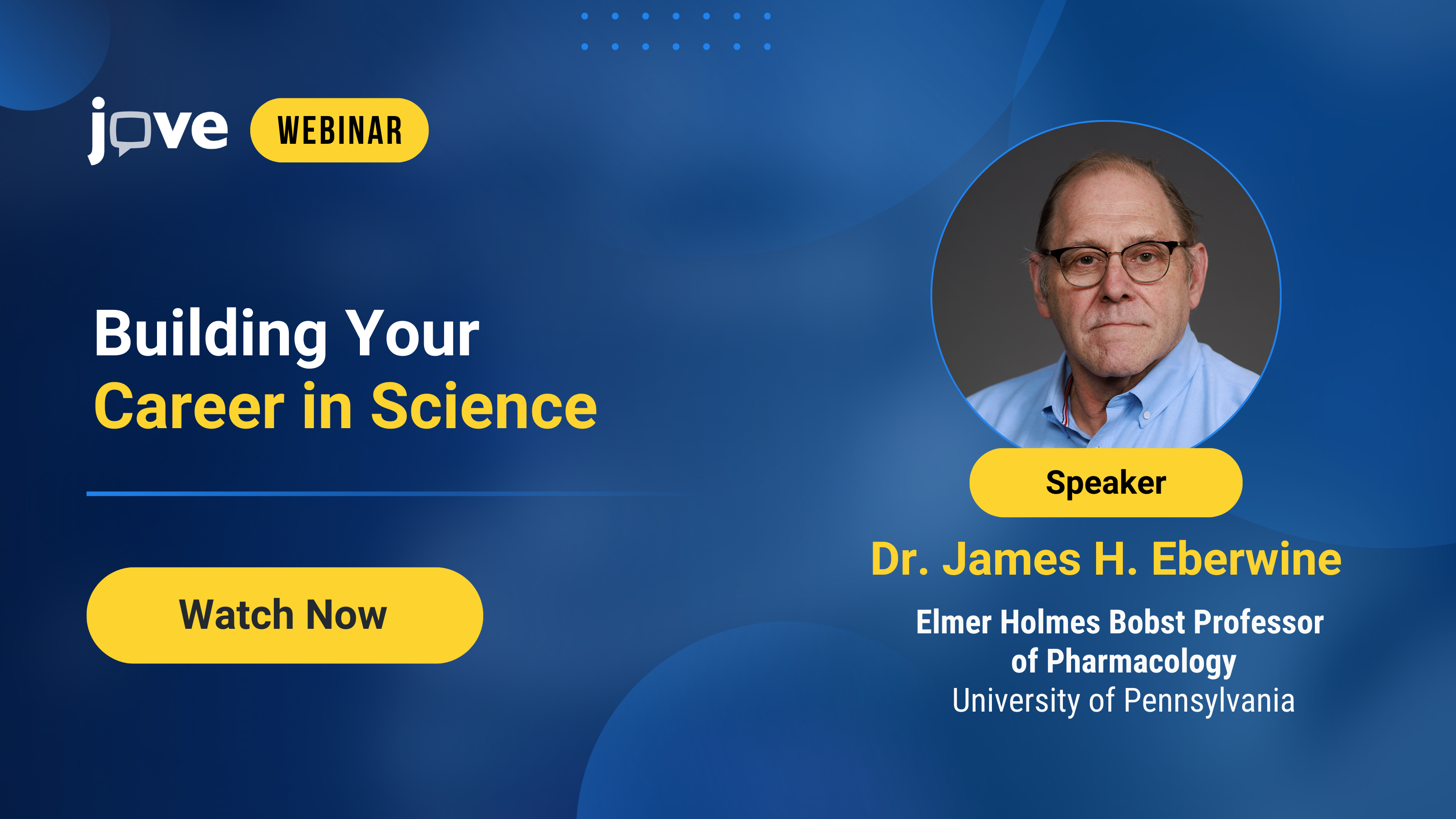 jove WEBINAR

Building Your
Career in Science

Watch Now

Speaker

Dr. James H. Eberwine

Elmer Holmes Bobst Professor of Pharmacology
University of Pennsylvania